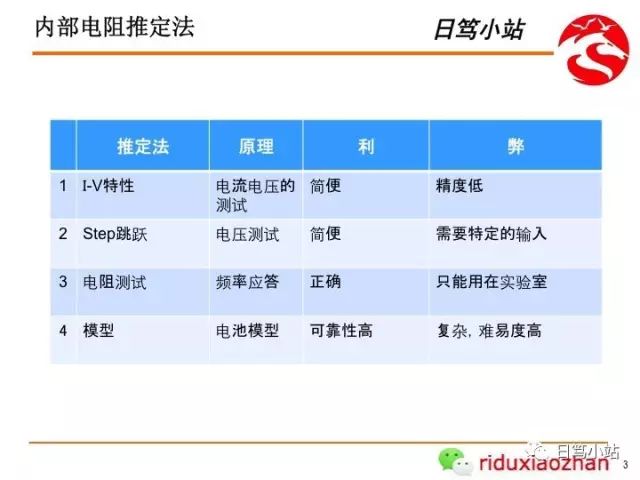 内部电阻推定法

日笃小站

|  | 推定法 | 原理 | 利 | 弊 |
|---|---|---|---|---|
| 1 | I-V特性 | 电流电压的测试 | 简便 | 精度低 |
| 2 | Step跳跃 | 电压测试 | 简便 | 需要特定的输入 |
| 3 | 电阻测试 | 频率应答 | 正确 | 只能用在实验室 |
| 4 | 模型 | 电池模型 | 可靠性高 | 复杂，难易度高 |

日笃小站

riduxiaozhan

3